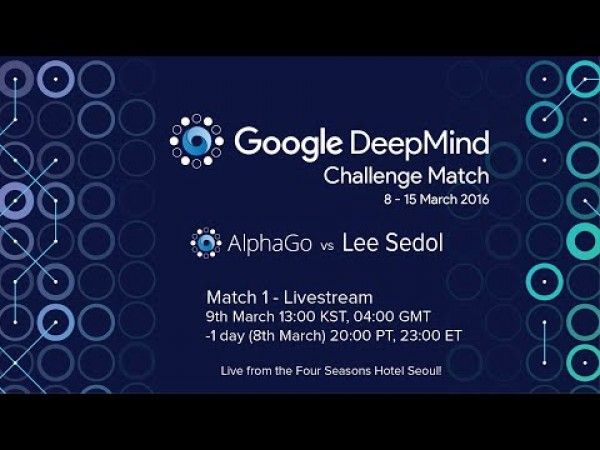 Google DeepMind
Challenge Match
8 - 15 March 2016

AlphaGo vs Lee Sedol

Match 1 - Livestream
9th March 13:00 KST, 04:00 GMT
-1 day (8th March) 20:00 PT, 23:00 ET

Live from the Four Seasons Hotel Seoul!